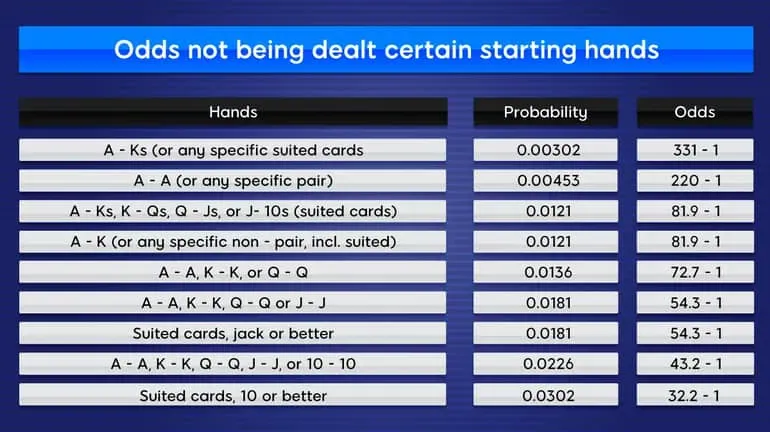 Odds not being dealt certain starting hands

| Hands | Probability | Odds |
|---|---|---|
| A - Ks (or any specific suited cards | 0.00302 | 331 - 1 |
| A - A (or any specific pair) | 0.00453 | 220 - 1 |
| A - Ks, K - Qs, Q - Js, or J- 10s (suited cards) | 0.0121 | 81.9 - 1 |
| A - K (or any specific non - pair, incl. suited) | 0.0121 | 81.9 - 1 |
| A - A, K - K, or Q - Q | 0.0136 | 72.7 - 1 |
| A - A, K - K, Q - Q or J - J | 0.0181 | 54.3 - 1 |
| Suited cards, jack or better | 0.0181 | 54.3 - 1 |
| A - A, K - K, Q - Q, J - J, or 10 - 10 | 0.0226 | 43.2 - 1 |
| Suited cards, 10 or better | 0.0302 | 32.2 - 1 |